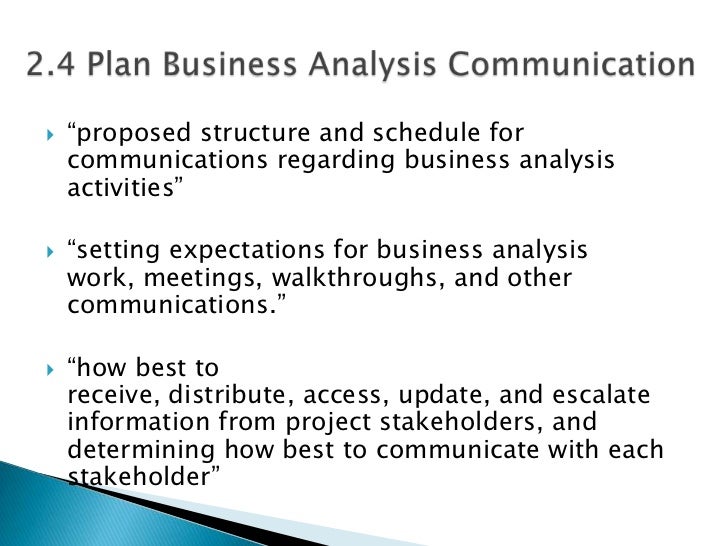 2.4 Plan Business Analysis Communication

“proposed structure and schedule for communications regarding business analysis activities”

“setting expectations for business analysis work, meetings, walkthroughs, and other communications.”

“how best to receive, distribute, access, update, and escalate information from project stakeholders, and determining how best to communicate with each stakeholder”